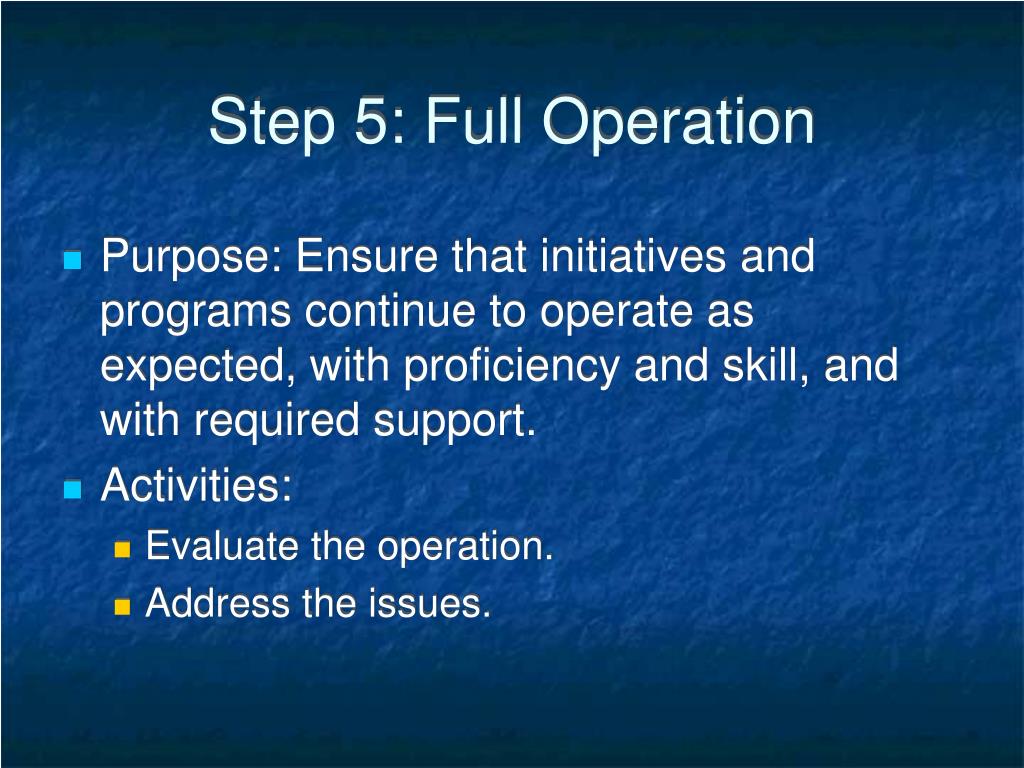 Step 5: Full Operation

- Purpose: Ensure that initiatives and programs continue to operate as expected, with proficiency and skill, and with required support.
- Activities:
  - Evaluate the operation.
  - Address the issues.